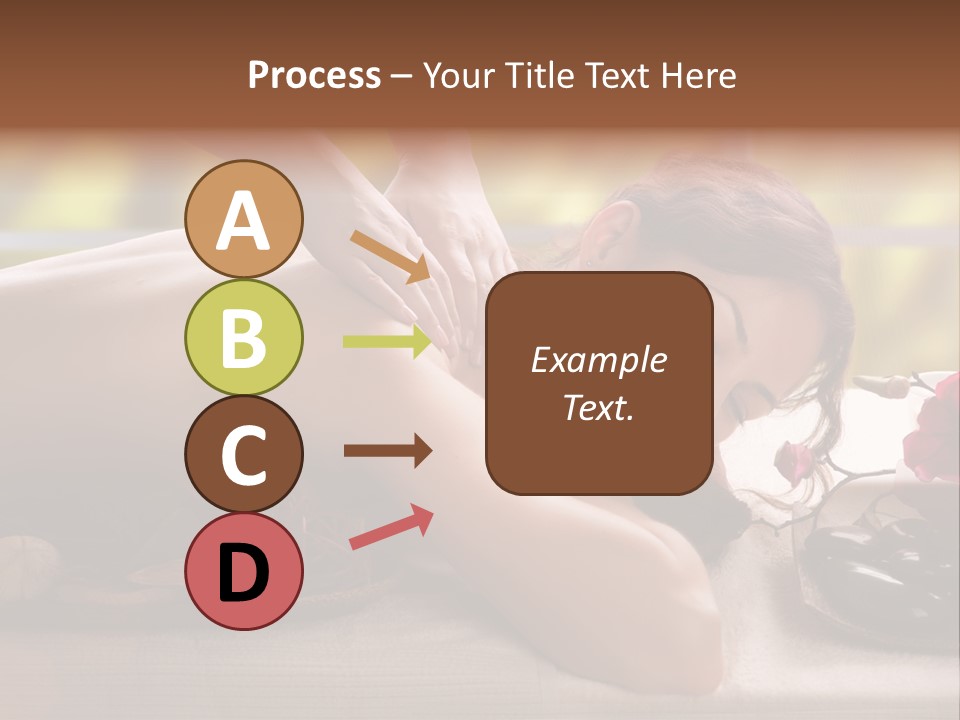 Process – Your Title Text Here

A

B

C

D

Example Text.